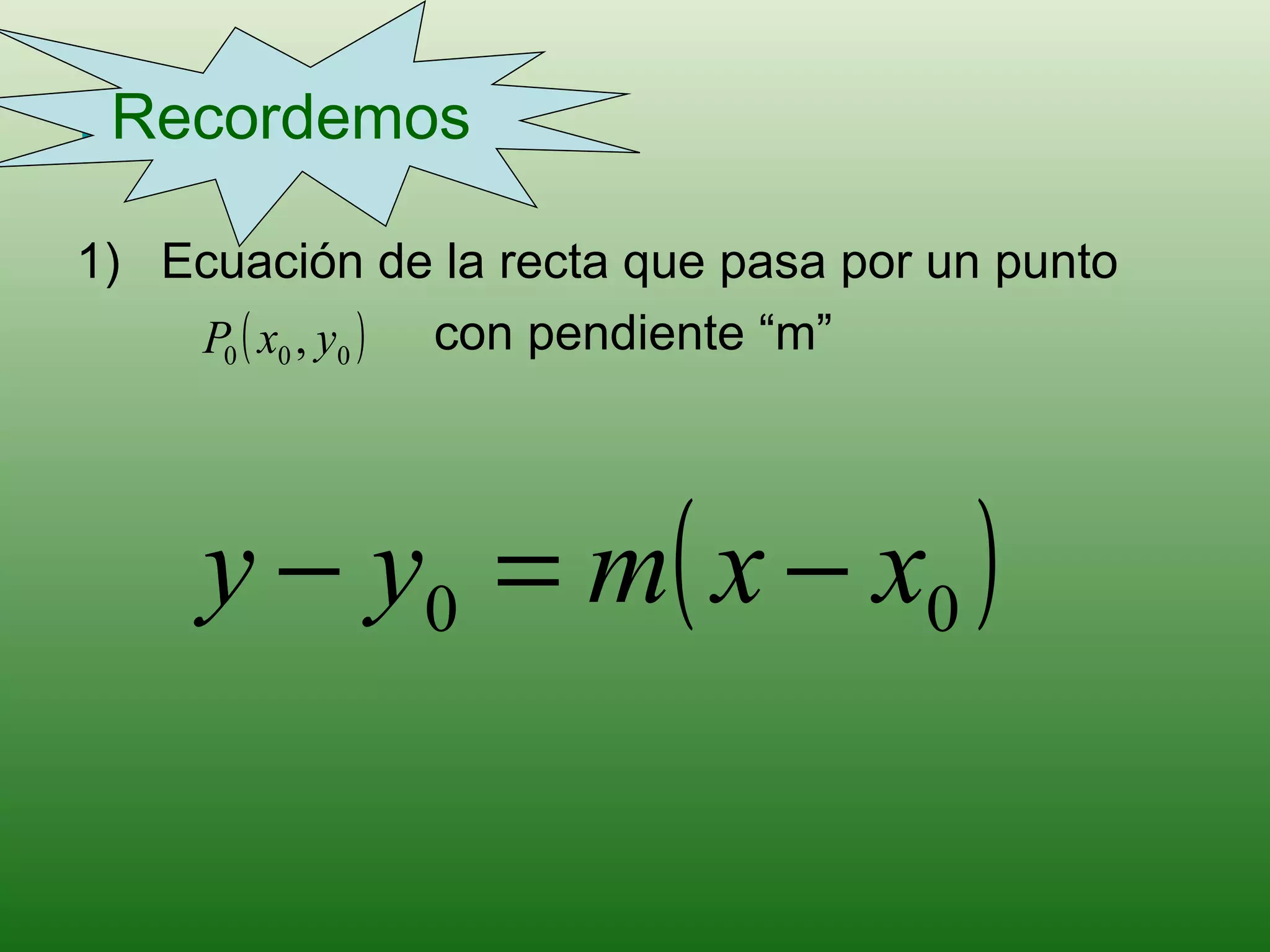 Recordemos

1) Ecuación de la recta que pasa por un punto $P_0(x_0, y_0)$ con pendiente “m”

$y - y_0 = m(x - x_0)$